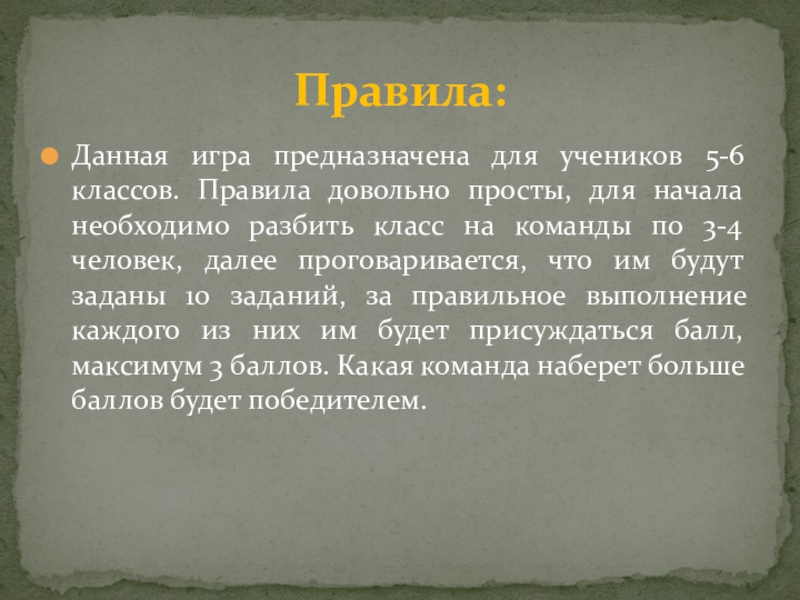 Правила:

Данная игра предназначена для учеников 5-6 классов. Правила довольно просты, для начала необходимо разбить класс на команды по 3-4 человек, далее проговаривается, что им будут заданы 10 заданий, за правильное выполнение каждого из них им будет присуждаться балл, максимум 3 баллов. Какая команда наберет больше баллов будет победителем.